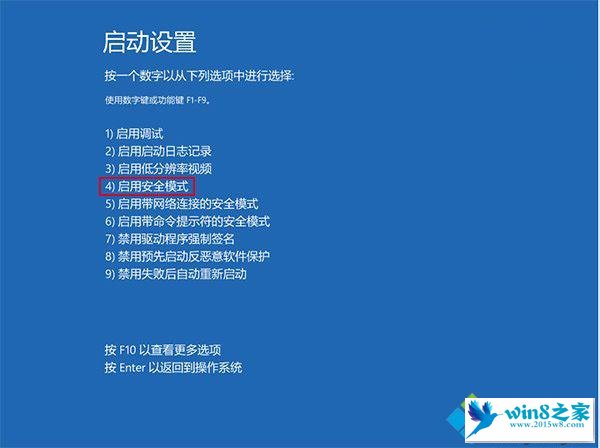 启动设置

按一个数字以从下列选项中进行选择:

使用数字键或功能键 F1-F9。

1) 启用调试
2) 启用启动日志记录
3) 启用低分辨率视频
4) 启用安全模式
5) 启用带网络连接的安全模式
6) 启用带命令提示符的安全模式
7) 禁用驱动程序强制签名
8) 禁用预先启动反恶意软件保护
9) 禁用失败后自动重新启动

按 F10 以查看更多选项
按 Enter 以返回到操作系统

win8之家
www.2015w8.com